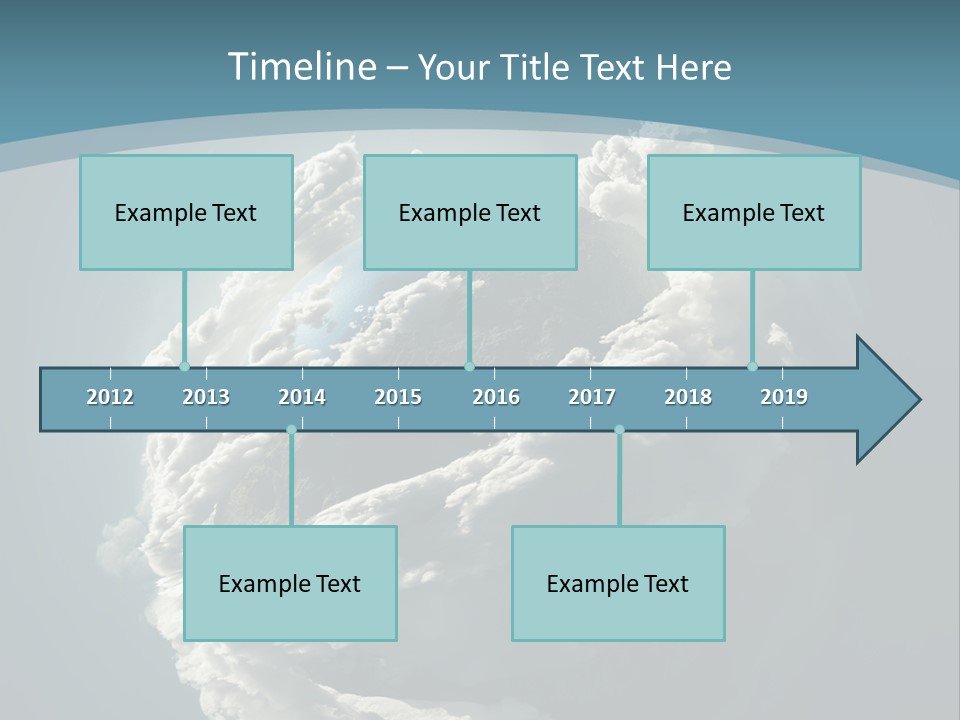 Timeline – Your Title Text Here

Example Text

Example Text

Example Text

2012 2013 2014 2015 2016 2017 2018 2019

Example Text

Example Text